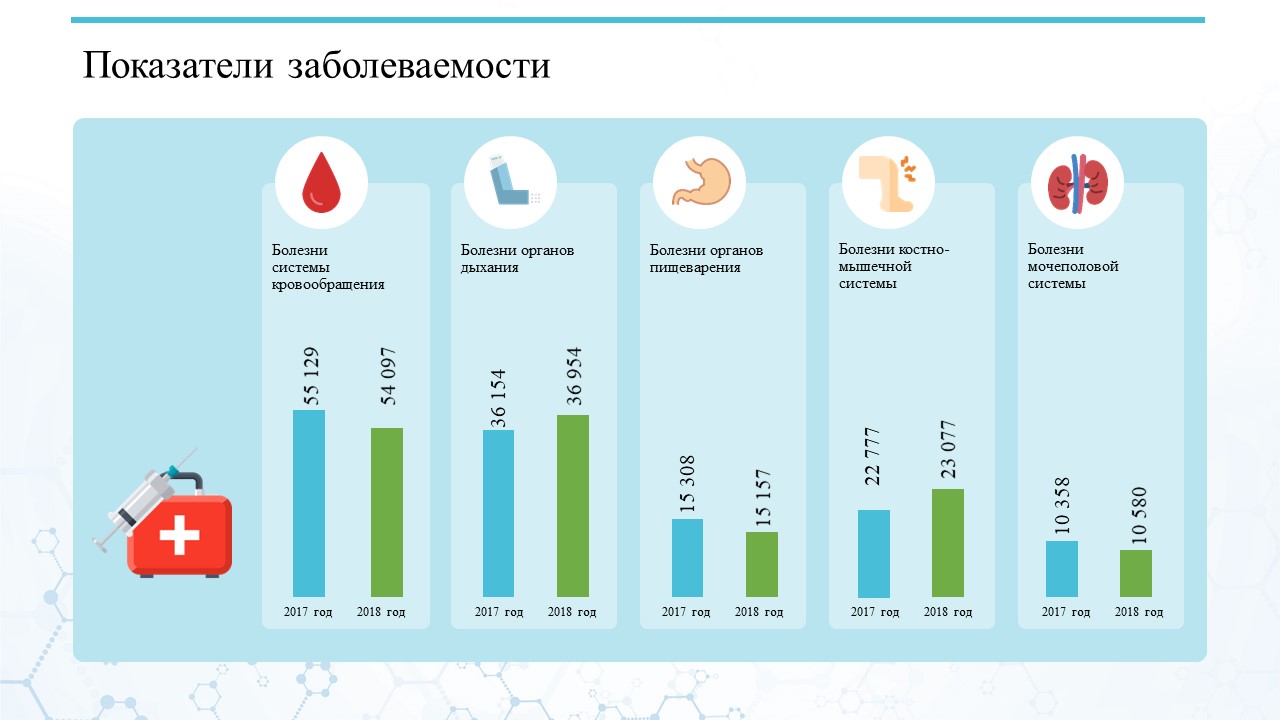 Показатели заболеваемости

Болезни системы кровообращения

55 129

54 097

2017 год

2018 год

Болезни органов дыхания

36 154

36 954

2017 год

2018 год

Болезни органов пищеварения

15 308

15 157

2017 год

2018 год

Болезни костно-мышечной системы

22 777

23 077

2017 год

2018 год

Болезни мочеполовой системы

10 358

10 580

2017 год

2018 год